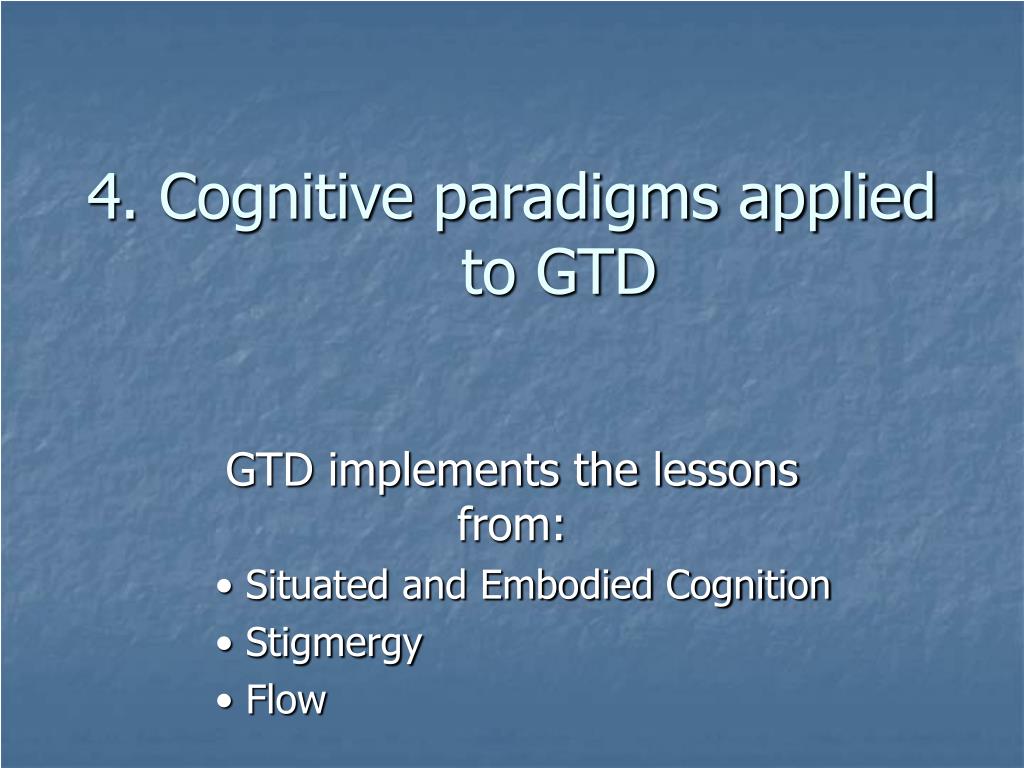 4. Cognitive paradigms applied to GTD

GTD implements the lessons from:

• Situated and Embodied Cognition
• Stigmergy
• Flow